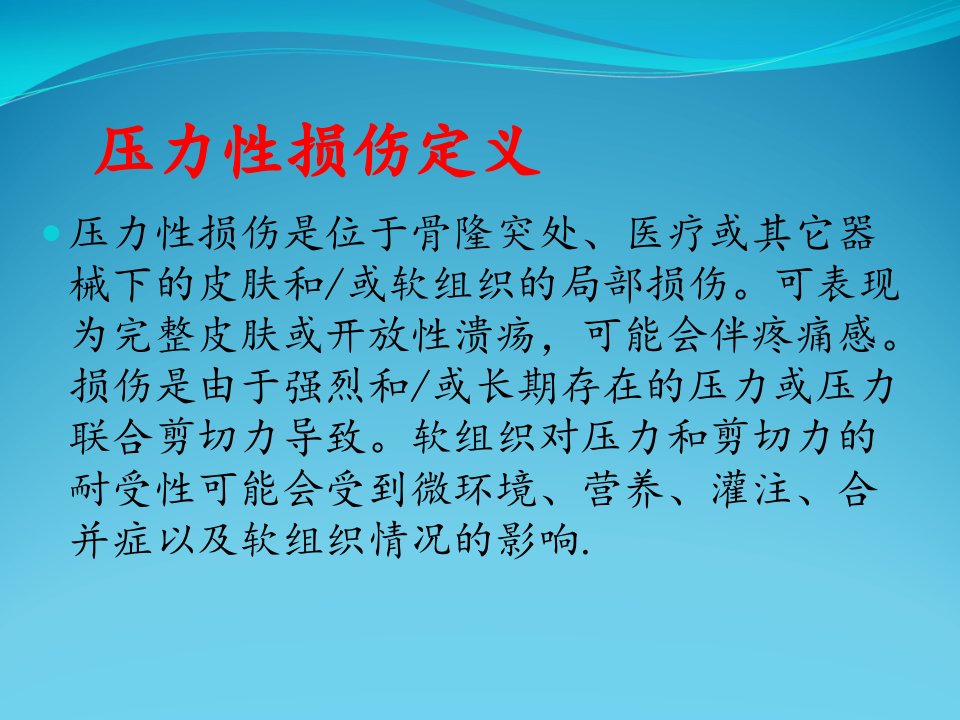 压力性损伤定义

压力性损伤是位于骨隆突处、医疗或其它器械下的皮肤和/或软组织的局部损伤。可表现为完整皮肤或开放性溃疡，可能会伴疼痛感。损伤是由于强烈和/或长期存在的压力或压力联合剪切力导致。软组织对压力和剪切力的耐受性可能会受到微环境、营养、灌注、合并症以及软组织情况的影响.